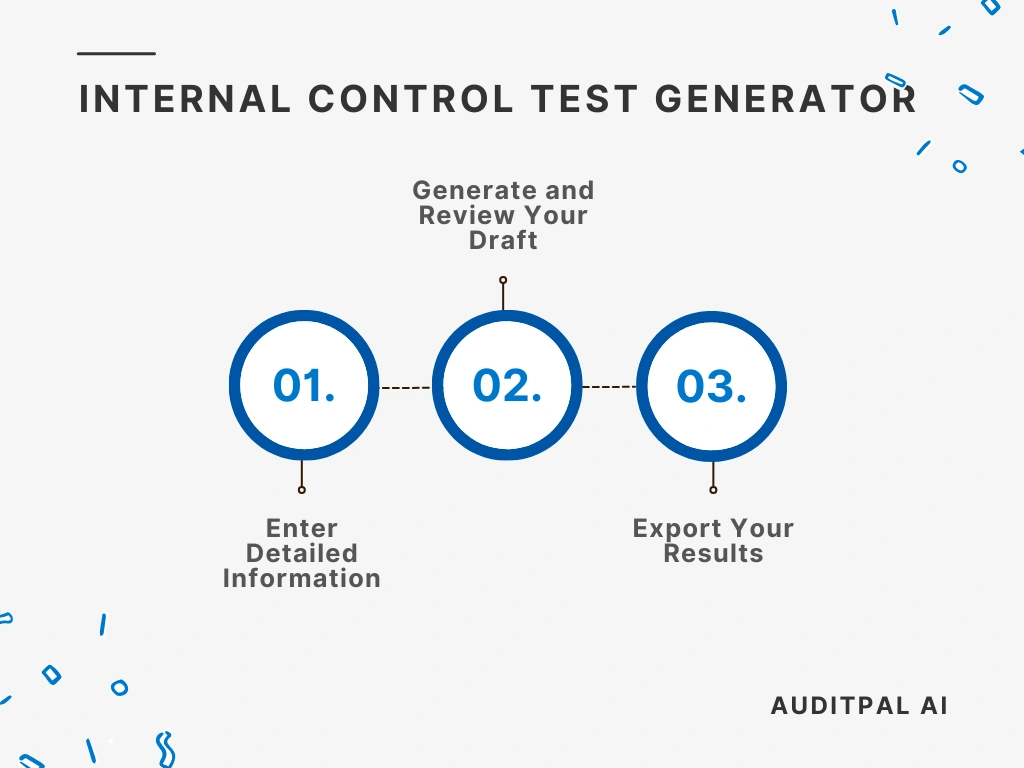 INTERNAL CONTROL TEST GENERATOR

Generate and Review Your Draft

01.

02.

03.

Enter Detailed Information

Export Your Results

AUDITPAL AI